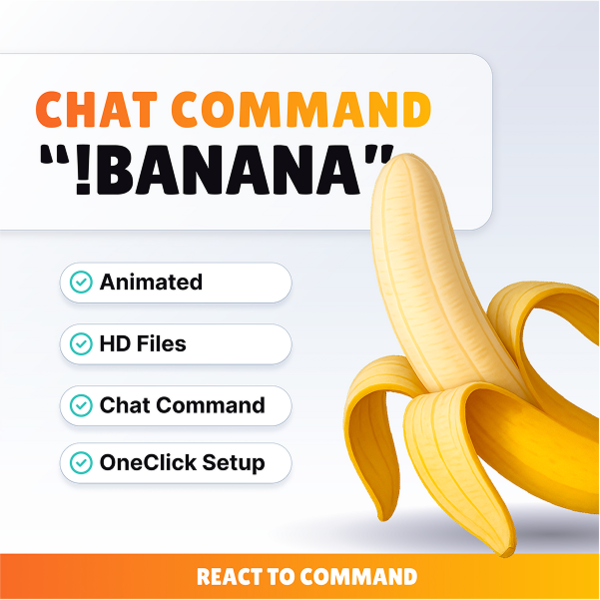 CHAT COMMAND
"!BANANA"

Animated

HD Files

Chat Command

OneClick Setup

REACT TO COMMAND